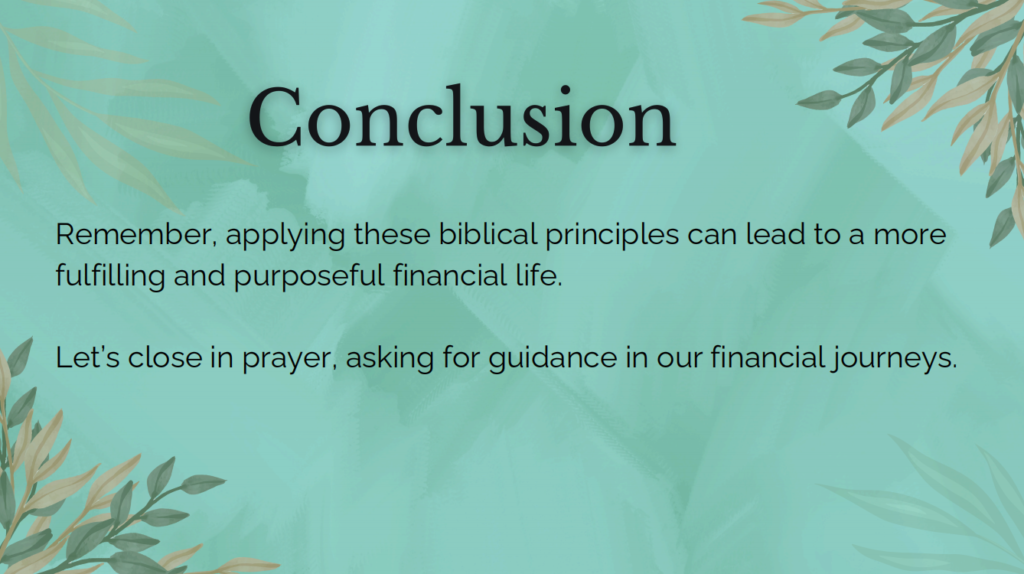 Conclusion

Remember, applying these biblical principles can lead to a more fulfilling and purposeful financial life.

Let's close in prayer, asking for guidance in our financial journeys.